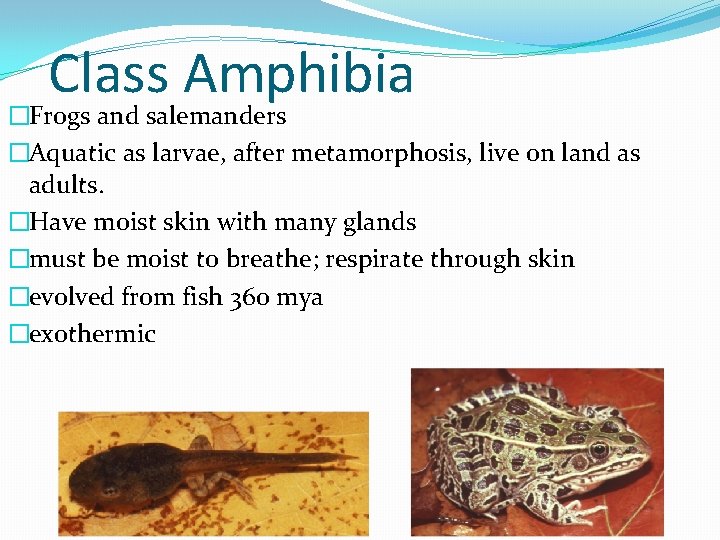 Class Amphibia

□Frogs and salemanders

□Aquatic as larvae, after metamorphosis, live on land as adults.

□Have moist skin with many glands

□must be moist to breathe; respirate through skin

□evolved from fish 360 mya

□exothermic